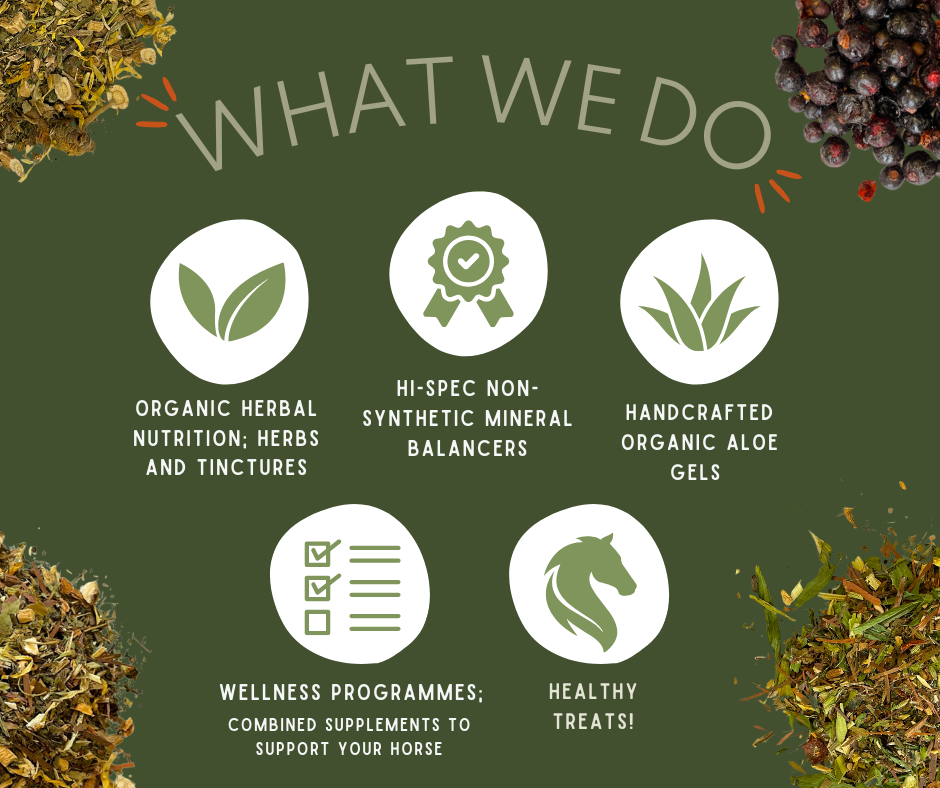 WHAT WE DO

ORGANIC HERBAL NUTRITION; HERBS AND TINCTURES

HI-SPEC NON-SYNTHETIC MINERAL BALANCERS

HANDCRAFTED ORGANIC ALOE GELS

WELLNESS PROGRAMMES; COMBINED SUPPLEMENTS TO SUPPORT YOUR HORSE

HEALTHY TREATS!